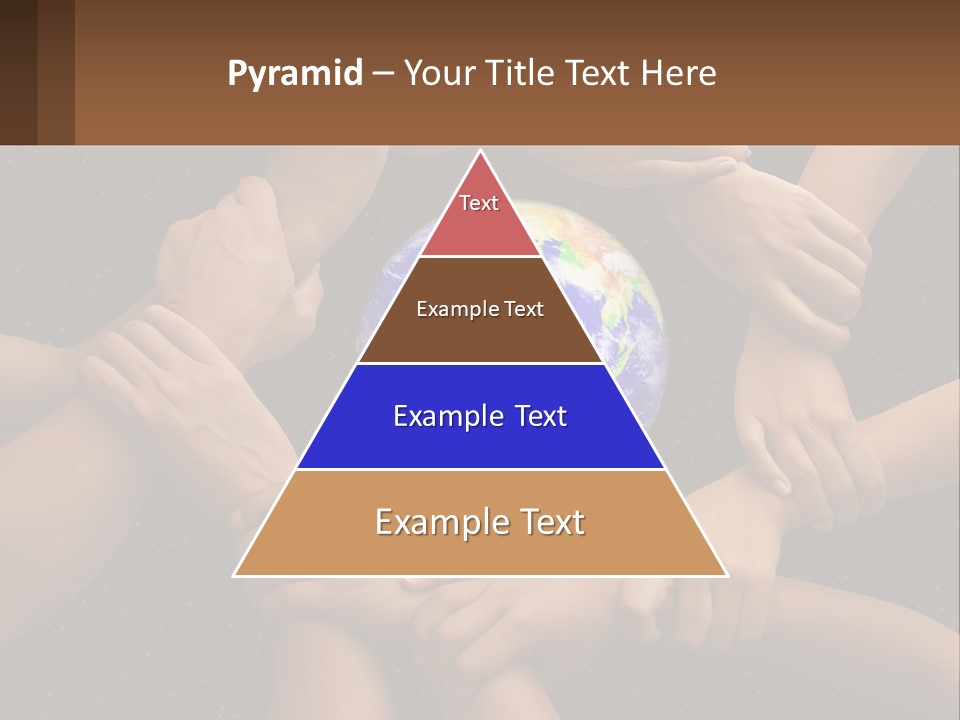 Pyramid – Your Title Text Here

Text

Example Text

Example Text

Example Text